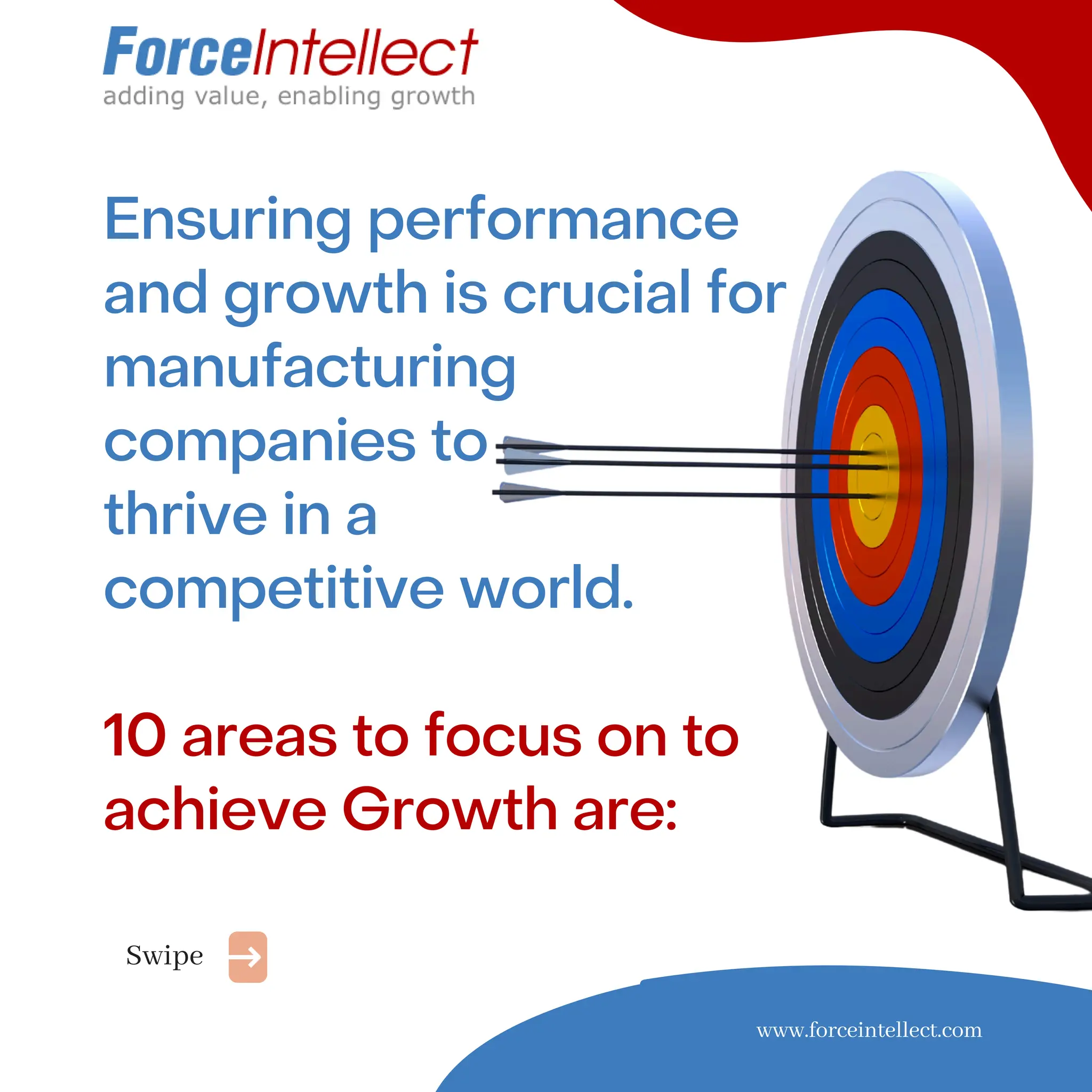 ForceIntellect
adding value, enabling growth

Ensuring performance and growth is crucial for manufacturing companies to thrive in a competitive world.

10 areas to focus on to achieve Growth are:

Swipe

www.forceintellect.com